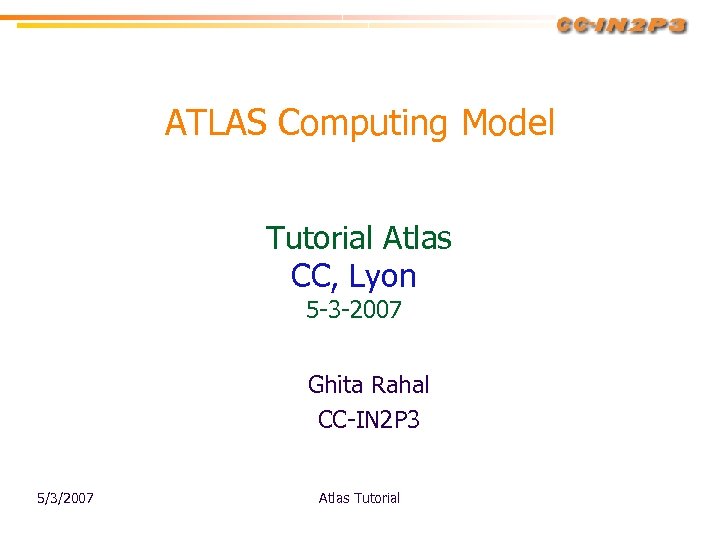 CC-IN2P3

ATLAS Computing Model

Tutorial Atlas
CC, Lyon
5-3-2007

Ghita Rahal
CC-IN2P3

5/3/2007

Atlas Tutorial